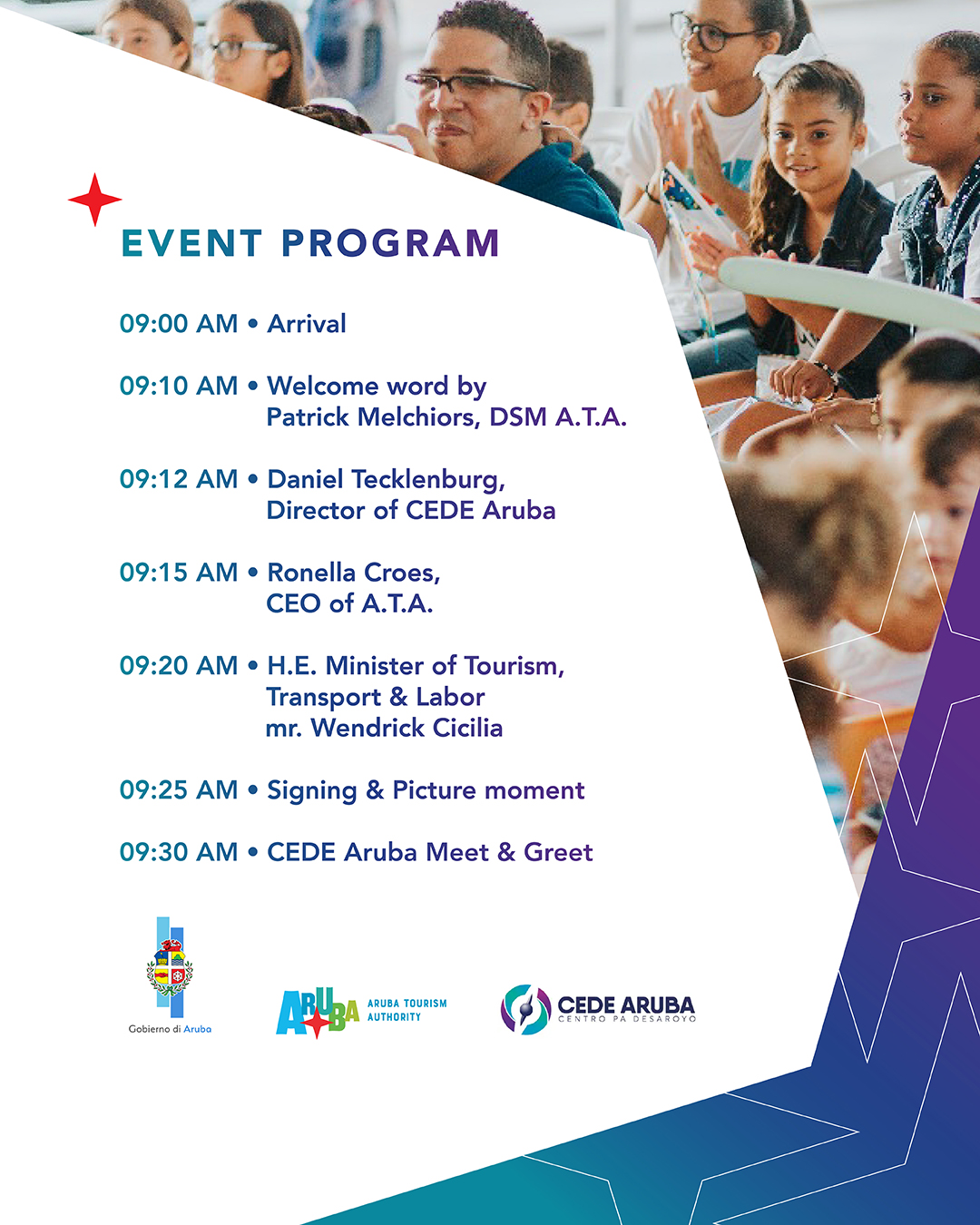 EVENT PROGRAM

09:00 AM • Arrival

09:10 AM • Welcome word by
Patrick Melchiors, DSM A.T.A.

09:12 AM • Daniel Tecklenburg,
Director of CEDE Aruba

09:15 AM • Ronella Croes,
CEO of A.T.A.

09:20 AM • H.E. Minister of Tourism,
Transport & Labor
mr. Wendrick Cicilia

09:25 AM • Signing & Picture moment

09:30 AM • CEDE Aruba Meet & Greet

Gobierno di Aruba

ARUBA
ARUBA TOURISM
AUTHORITY

CEDE ARUBA
CENTRO PA DESAROYO